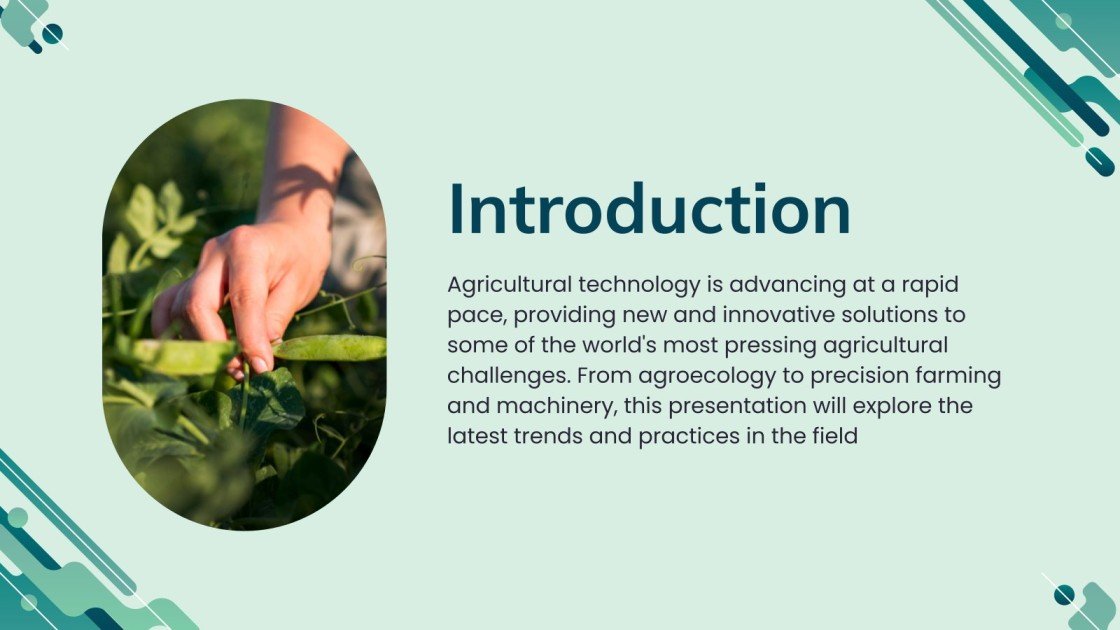 Introduction

Agricultural technology is advancing at a rapid pace, providing new and innovative solutions to some of the world's most pressing agricultural challenges. From agroecology to precision farming and machinery, this presentation will explore the latest trends and practices in the field